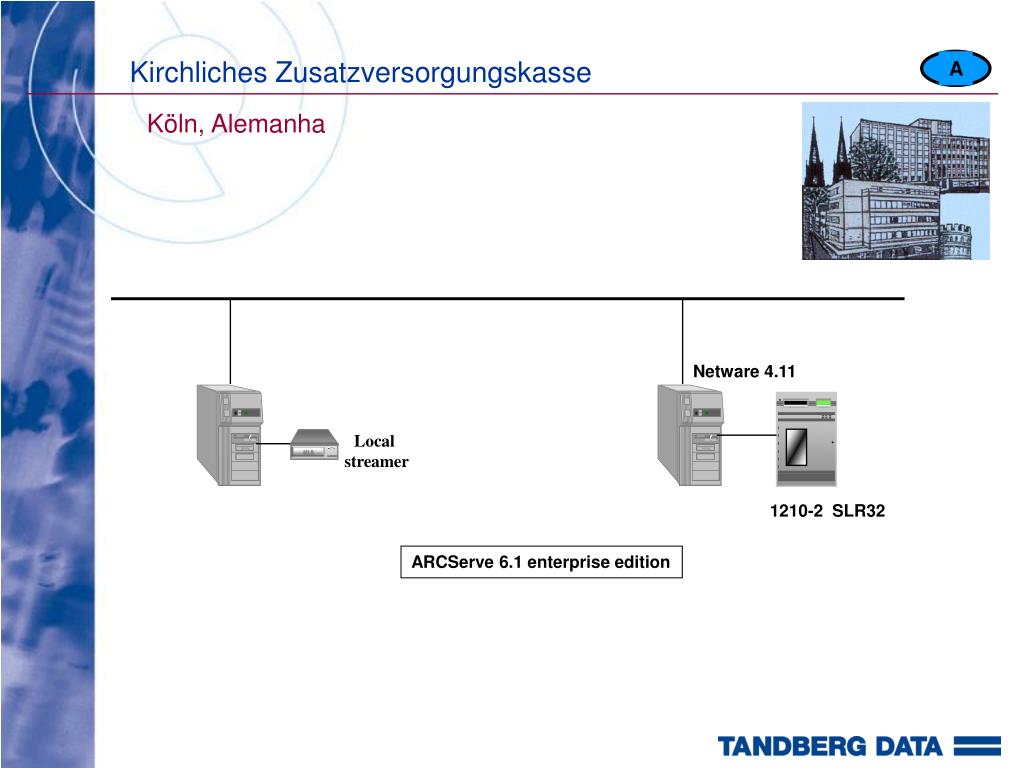 Kirchliches Zusatzversorgungskasse

A

Köln, Alemanha

Netware 4.11

Local streamer

1210-2 SLR32

ARCServe 6.1 enterprise edition

TANDBERG DATA